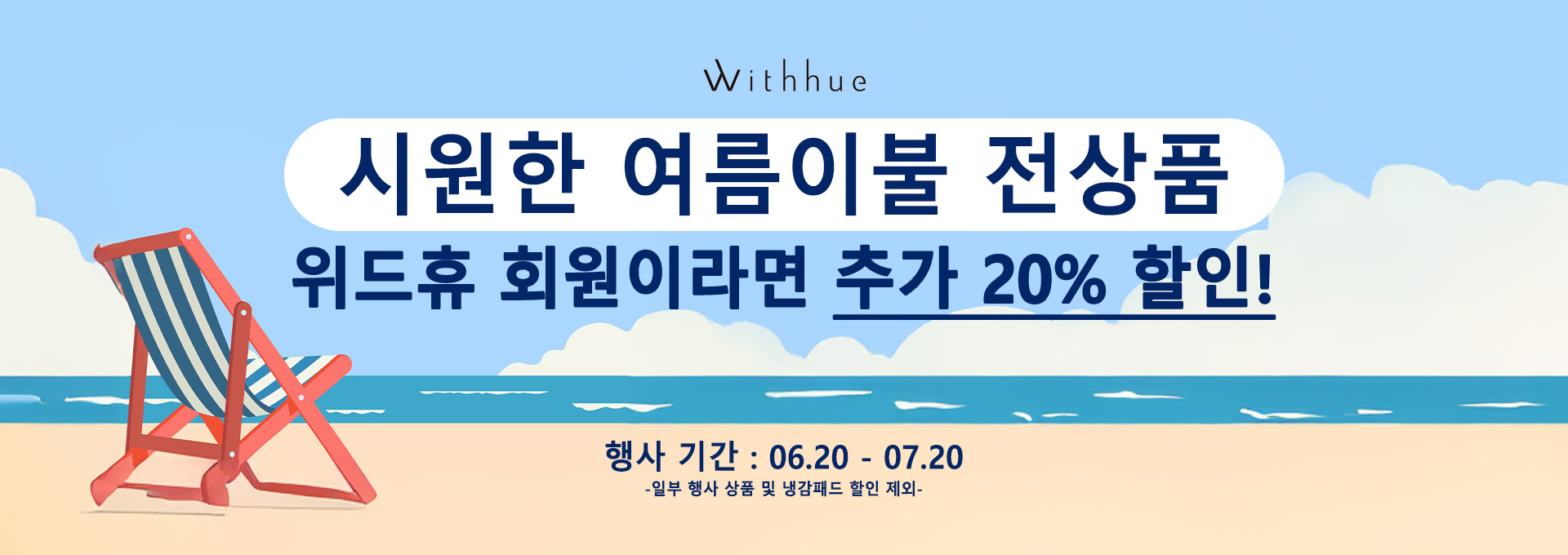 Withhue

시원한 여름이불 전상품

위드휴 회원이라면 추가 20% 할인!

행사 기간 : 06.20 - 07.20

-일부 행사 상품 및 냉감패드 할인 제외-